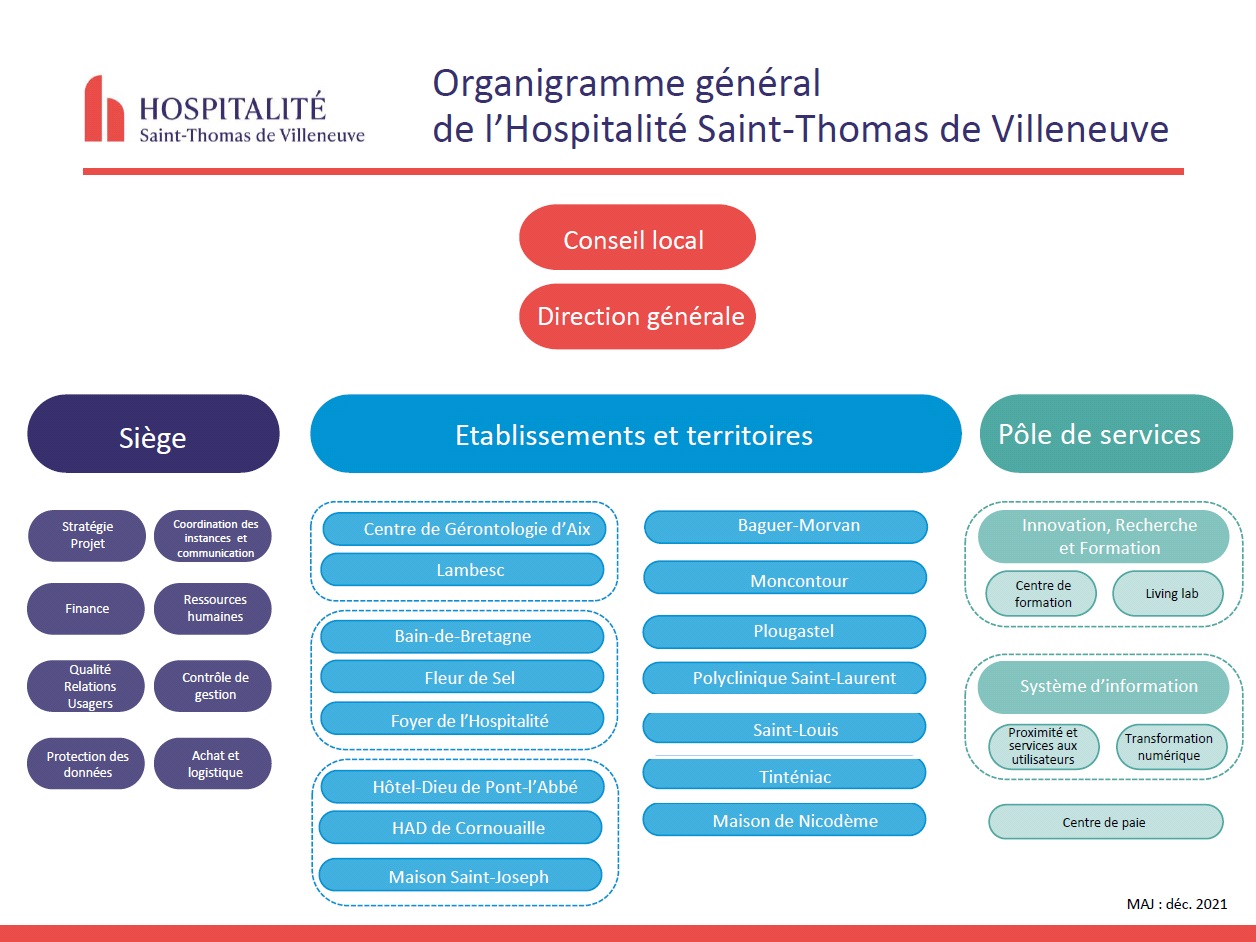 HOSPITALITÉ
Saint-Thomas de Villeneuve

Organigramme général
de l'Hospitalité Saint-Thomas de Villeneuve

Conseil local

Direction générale

Siège

Stratégie Projet

Coordination des instances et communication

Finance

Ressources humaines

Qualité Relations Usagers

Contrôle de gestion

Protection des données

Achat et logistique

Etablissements et territoires

Centre de Gérontologie d'Aix

Lambesc

Bain-de-Bretagne

Fleur de Sel

Foyer de l'Hospitalité

Hôtel-Dieu de Pont-l'Abbé

HAD de Cornouaille

Maison Saint-Joseph

Baguer-Morvan

Moncontour

Plougastel

Polyclinique Saint-Laurent

Saint-Louis

Tinténiac

Maison de Nicodème

Pôle de services

Innovation, Recherche et Formation

Centre de formation

Living lab

Système d'information

Proximité et services aux utilisateurs

Transformation numérique

Centre de paie

MAJ : déc. 2021